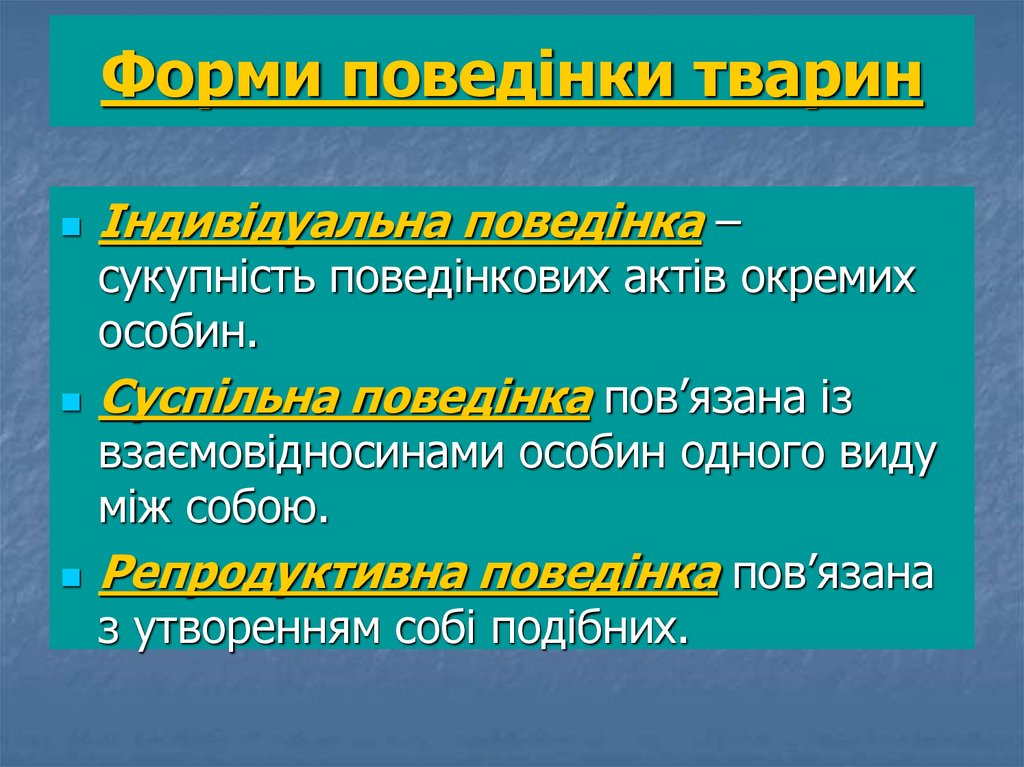 Форми поведінки тварин

Індивідуальна поведінка – сукупність поведінкових актів окремих особин.

Суспільна поведінка пов’язана із взаємовідносинами особин одного виду між собою.

Репродуктивна поведінка пов’язана з утворенням собі подібних.